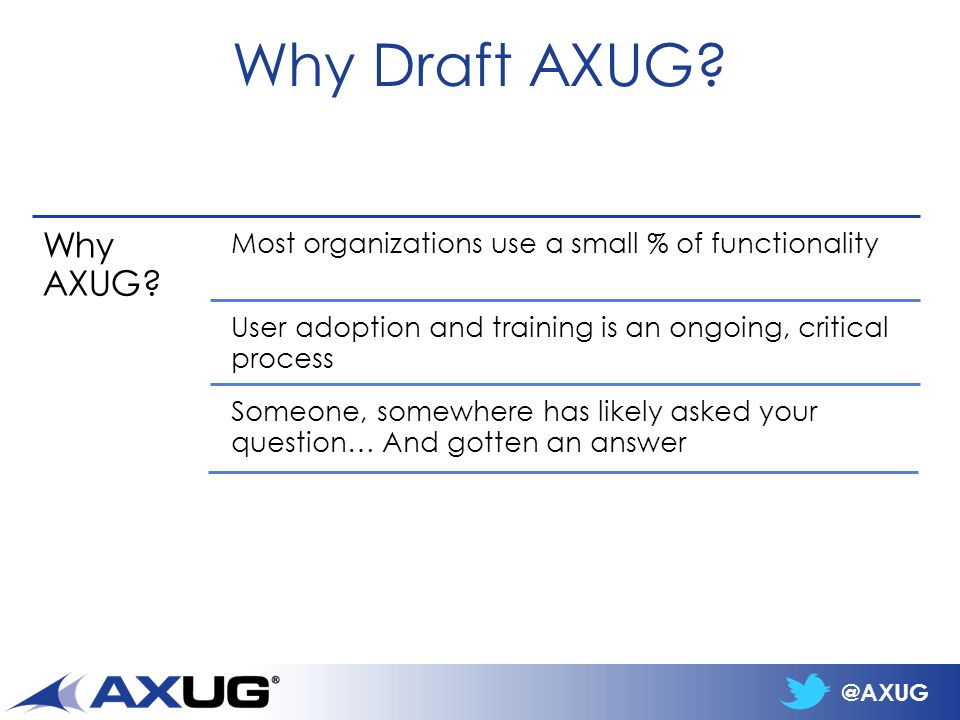 Why Draft AXUG?

Why AXUG?

Most organizations use a small % of functionality

User adoption and training is an ongoing, critical process

Someone, somewhere has likely asked your question… And gotten an answer

AXUG®

@AXUG